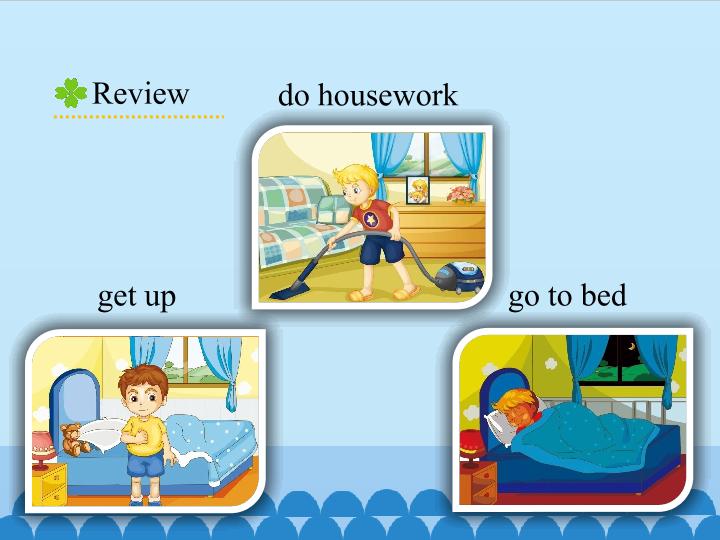 Review

do housework

get up

go to bed